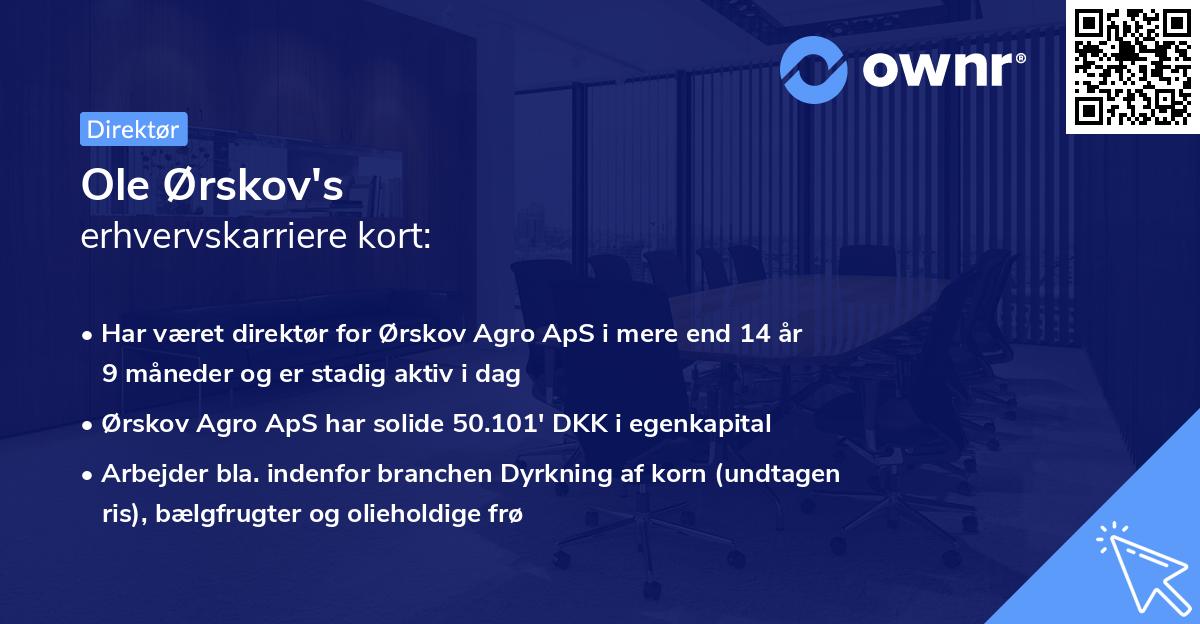 ownr®

Direktør

Ole Ørskov's
erhvervskarriere kort:

• Har været direktør for Ørskov Agro ApS i mere end 14 år 9 måneder og er stadig aktiv i dag

• Ørskov Agro ApS har solide 50.101' DKK i egenkapital

• Arbejder bla. indenfor branchen Dyrkning af korn (undtagen ris), bælgfrugter og olieholdige frø